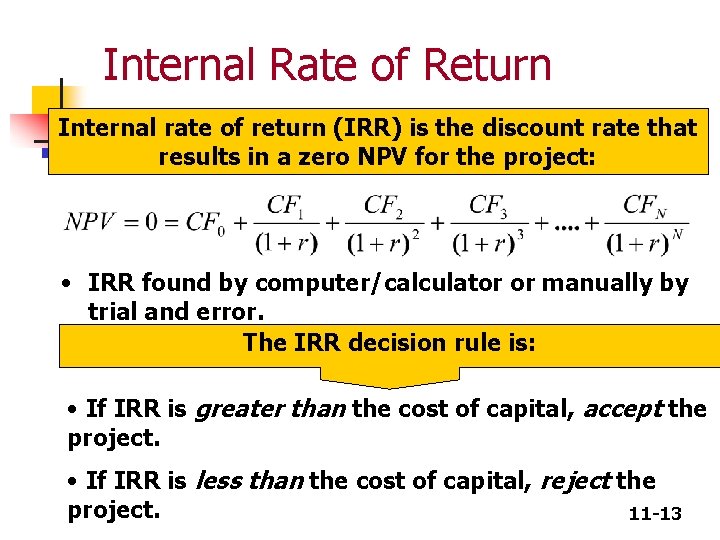 Internal Rate of Return

Internal rate of return (IRR) is the discount rate that results in a zero NPV for the project:

$NPV = 0 = CF_0 + \frac{CF_1}{(1+r)} + \frac{CF_2}{(1+r)^2} + \frac{CF_3}{(1+r)^3} + .... + \frac{CF_N}{(1+r)^N}$

• IRR found by computer/calculator or manually by trial and error.

The IRR decision rule is:

• If IRR is greater than the cost of capital, accept the project.

• If IRR is less than the cost of capital, reject the project.

11-13